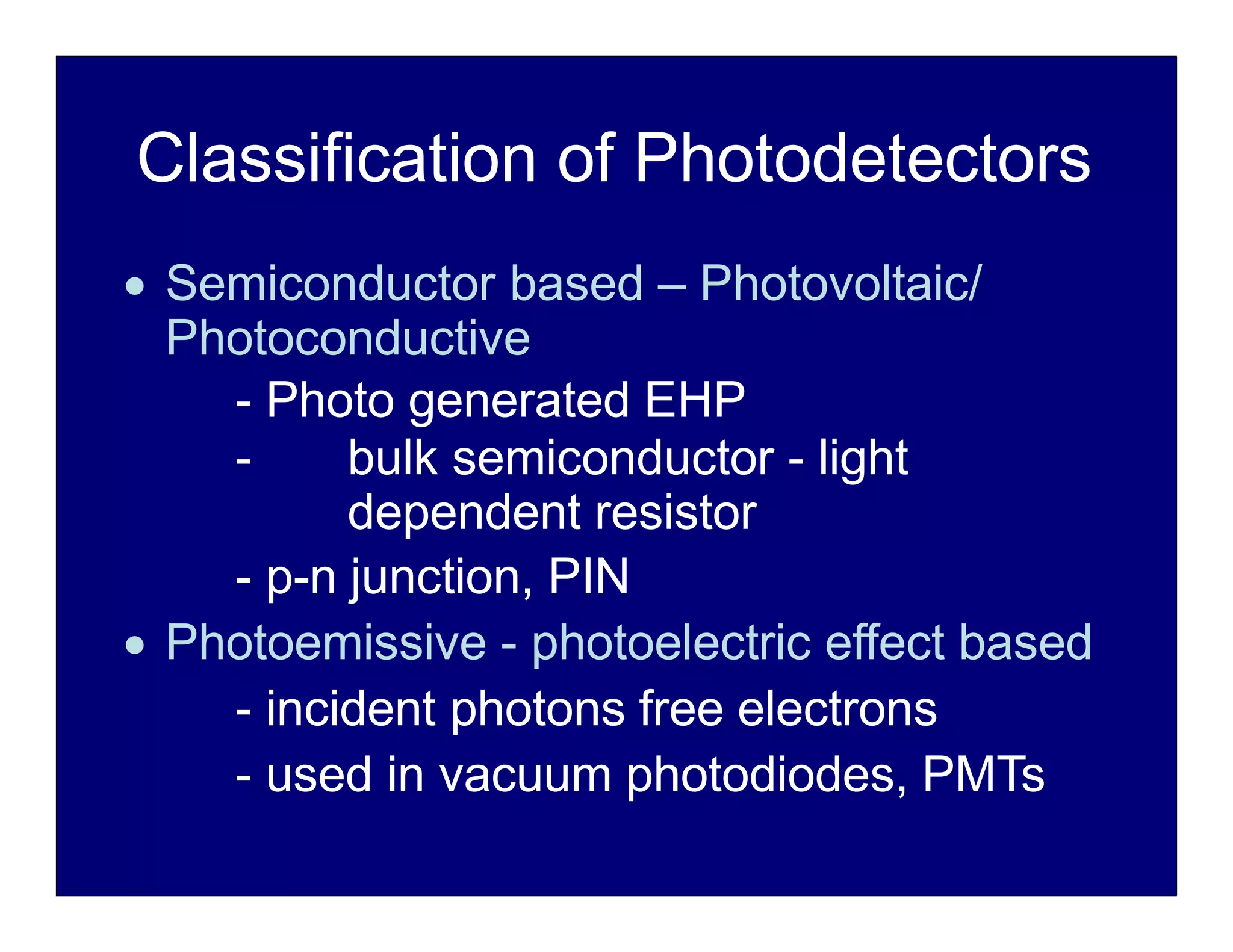 Classification of Photodetectors

• Semiconductor based – Photovoltaic/ Photoconductive

- Photo generated EHP
- bulk semiconductor - light dependent resistor
- p-n junction, PIN

• Photoemissive - photoelectric effect based

- incident photons free electrons
- used in vacuum photodiodes, PMTs